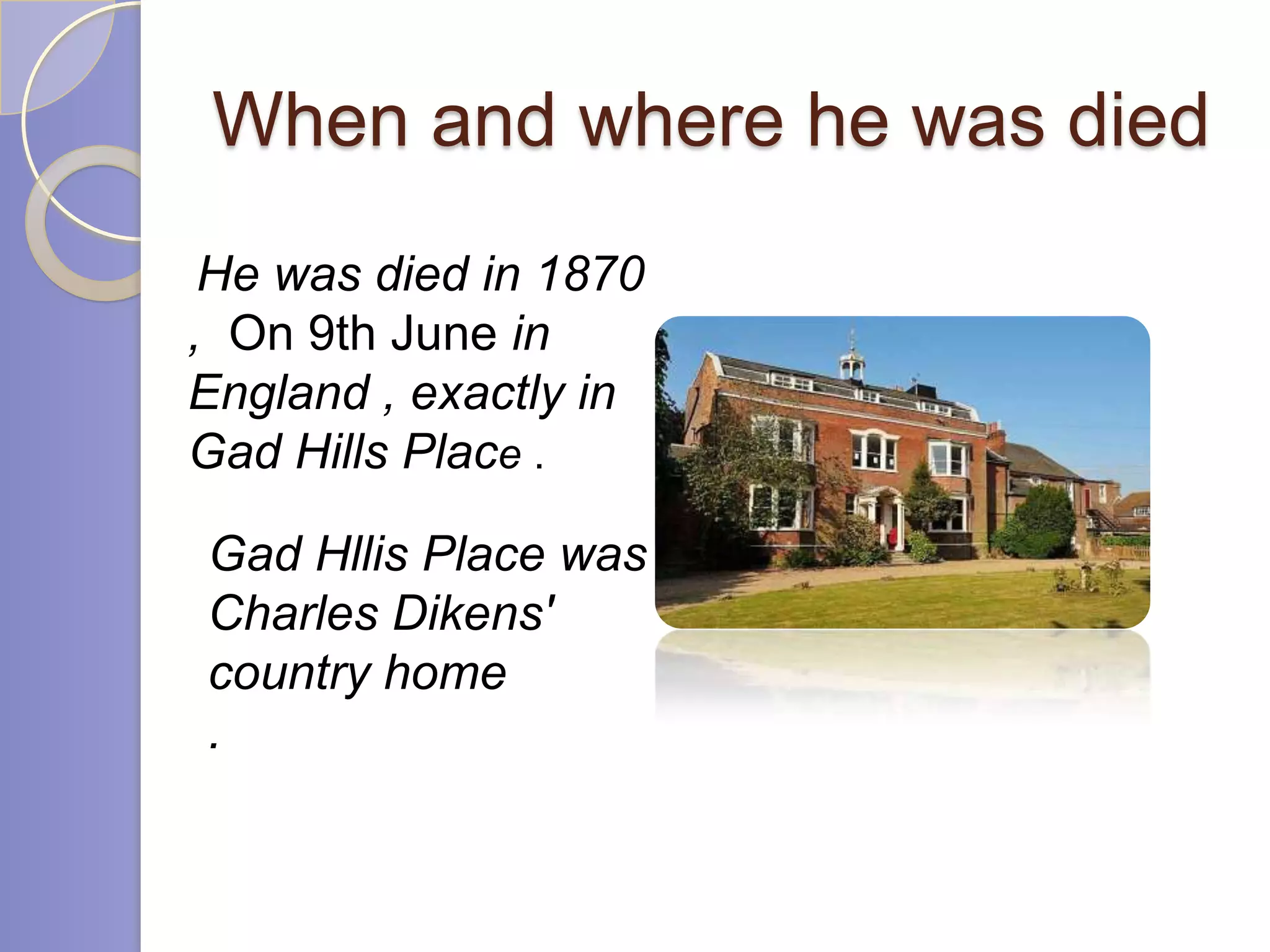 When and where he was died

He was died in 1870 , On 9th June in England , exactly in Gad Hills Place .

Gad Hllis Place was Charles Dikens' country home .